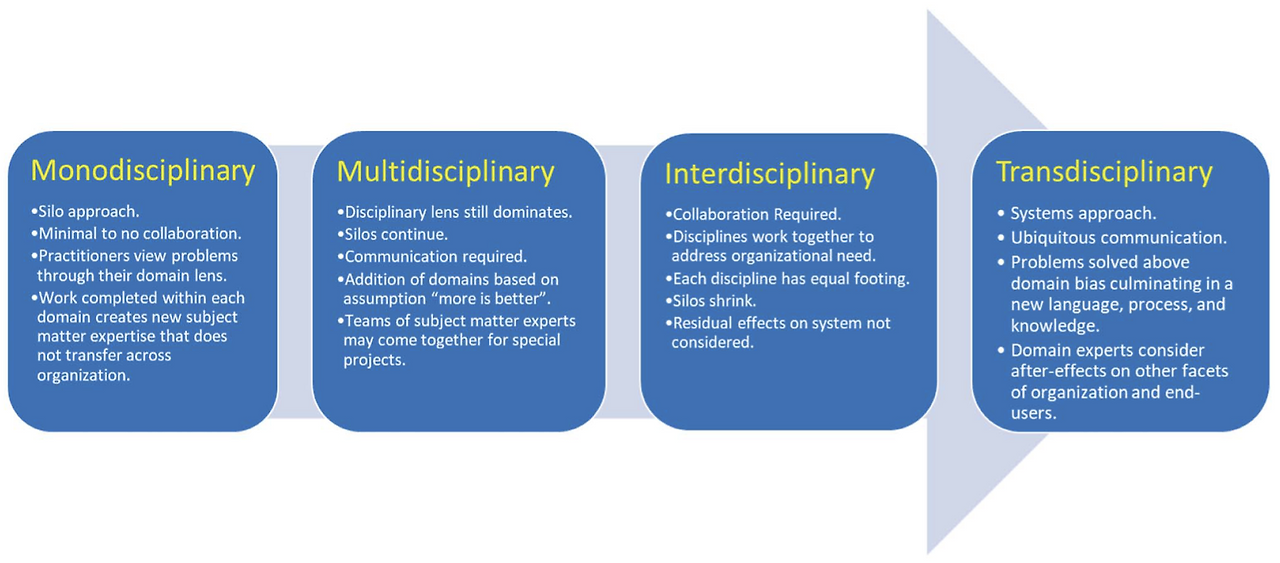 Monodisciplinary

•Silo approach.
•Minimal to no collaboration.
•Practitioners view problems through their domain lens.
•Work completed within each domain creates new subject matter expertise that does not transfer across organization.

Multidisciplinary

•Disciplinary lens still dominates.
•Silos continue.
•Communication required.
•Addition of domains based on assumption "more is better".
•Teams of subject matter experts may come together for special projects.

Interdisciplinary

•Collaboration Required.
•Disciplines work together to address organizational need.
•Each discipline has equal footing.
•Silos shrink.
•Residual effects on system not considered.

Transdisciplinary

• Systems approach.
• Ubiquitous communication.
• Problems solved above domain bias culminating in a new language, process, and knowledge.
• Domain experts consider after-effects on other facets of organization and end-users.